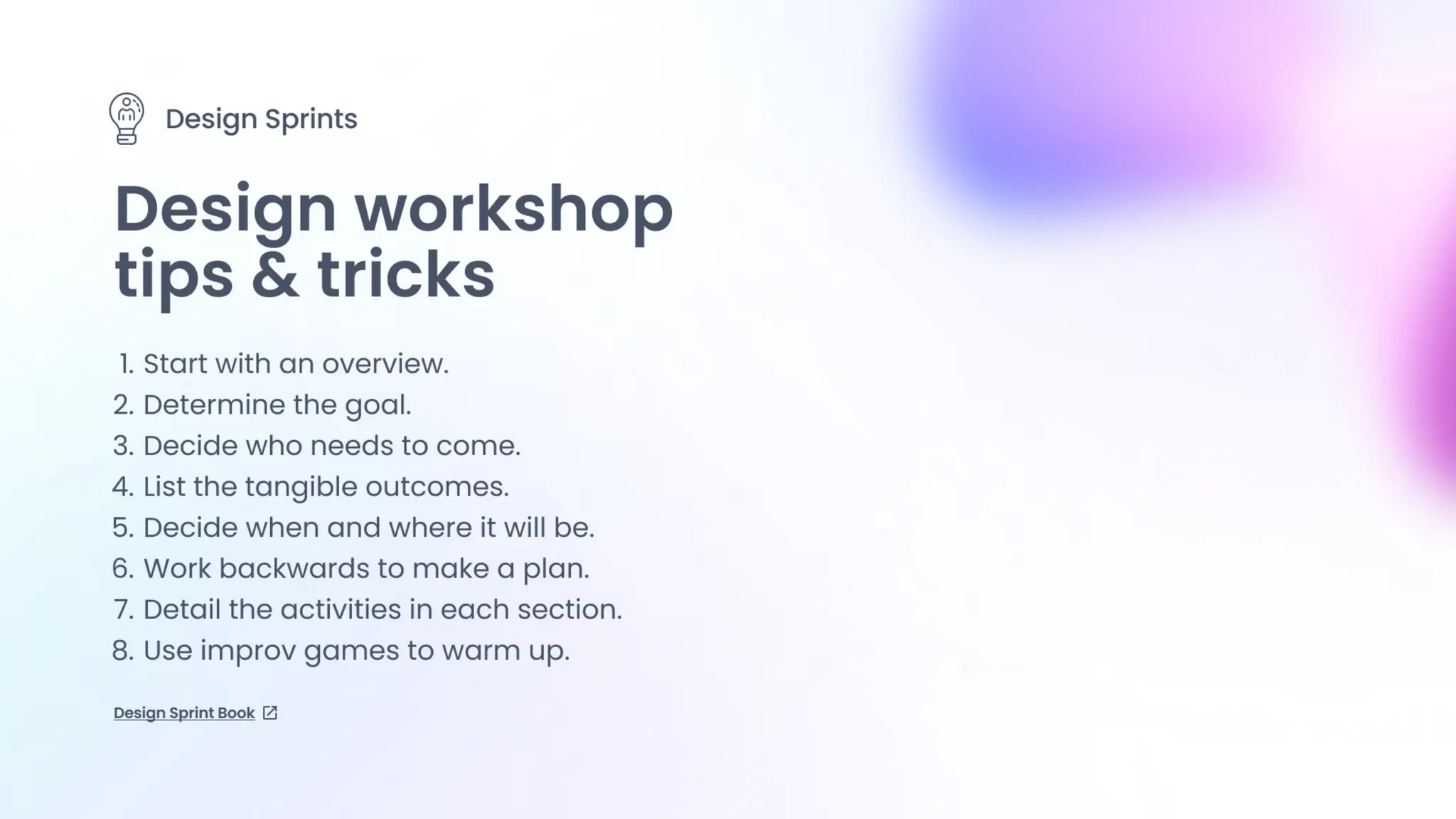 Design Sprints

Design workshop tips & tricks

1. Start with an overview.
2. Determine the goal.
3. Decide who needs to come.
4. List the tangible outcomes.
5. Decide when and where it will be.
6. Work backwards to make a plan.
7. Detail the activities in each section.
8. Use improv games to warm up.

Design Sprint Book